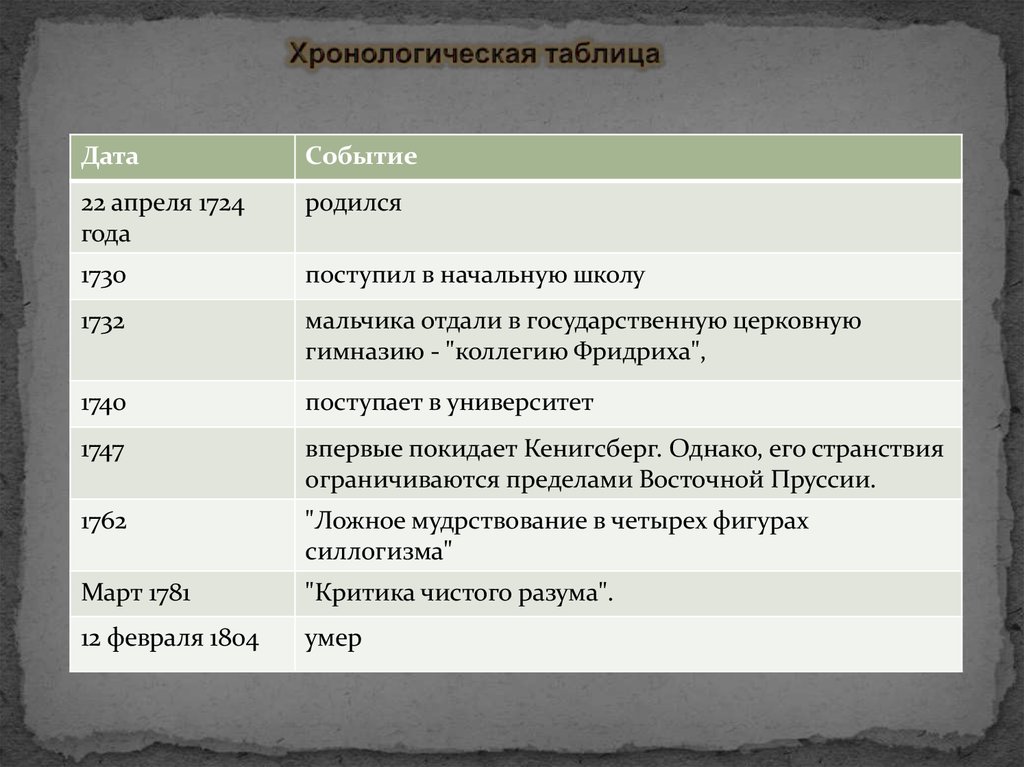 Хронологическая таблица

| Дата | Событие |
|---|---|
| 22 апреля 1724 года | родился |
| 1730 | поступил в начальную школу |
| 1732 | мальчика отдали в государственную церковную гимназию - "коллегию Фридриха", |
| 1740 | поступает в университет |
| 1747 | впервые покидает Кенигсберг. Однако, его странствия ограничиваются пределами Восточной Пруссии. |
| 1762 | "Ложное мудрствование в четырех фигурах силлогизма" |
| Март 1781 | "Критика чистого разума". |
| 12 февраля 1804 | умер |